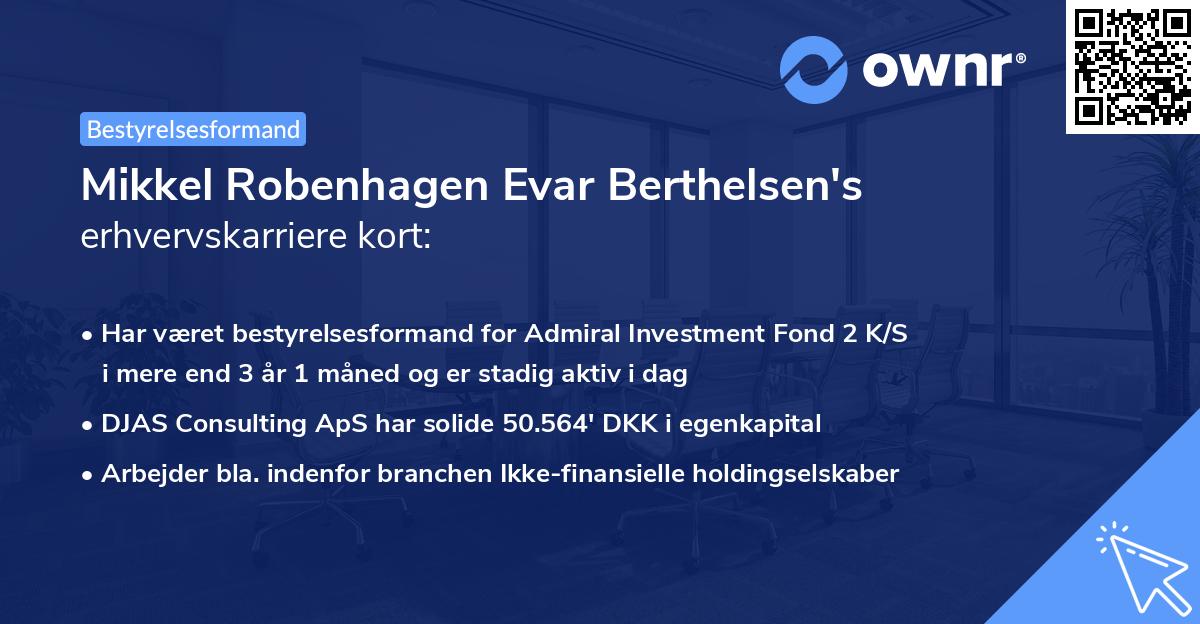 ownr®

Bestyrelsesformand

Mikkel Robenhagen Evar Berthelsen's erhvervskarriere kort:

• Har været bestyrelsesformand for Admiral Investment Fond 2 K/S i mere end 3 år 1 måned og er stadig aktiv i dag
• DJAS Consulting ApS har solide 50.564' DKK i egenkapital
• Arbejder bla. indenfor branchen Ikke-finansielle holdingselskaber